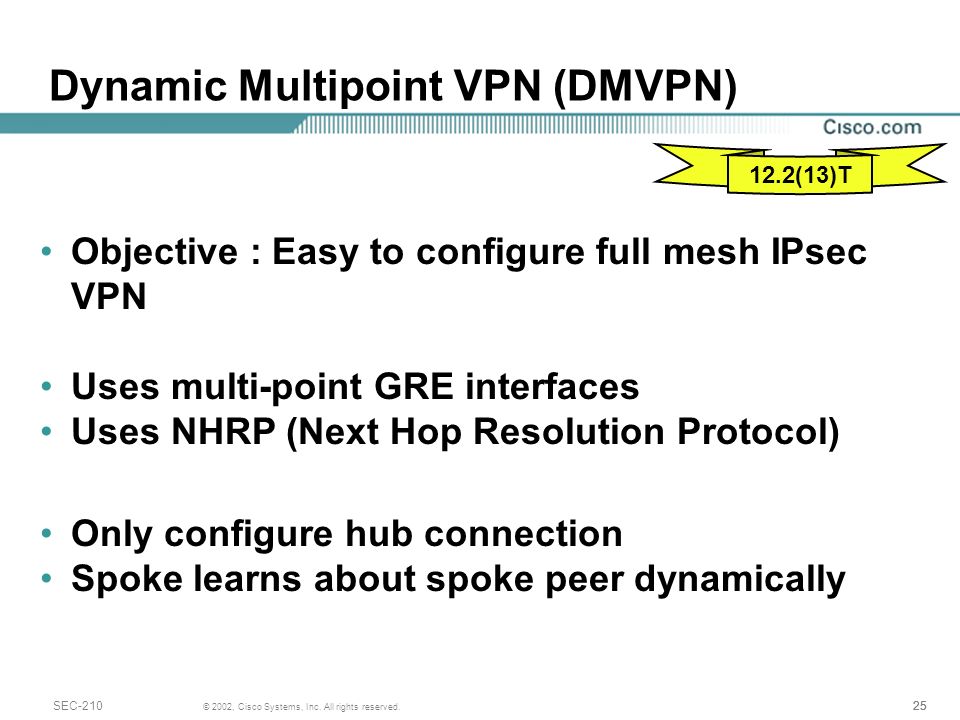 Dynamic Multipoint VPN (DMVPN)

Cisco.com

12.2(13)T

• Objective : Easy to configure full mesh IPsec VPN

• Uses multi-point GRE interfaces
• Uses NHRP (Next Hop Resolution Protocol)

• Only configure hub connection
• Spoke learns about spoke peer dynamically

SEC-210 © 2002, Cisco Systems, Inc. All rights reserved. 25